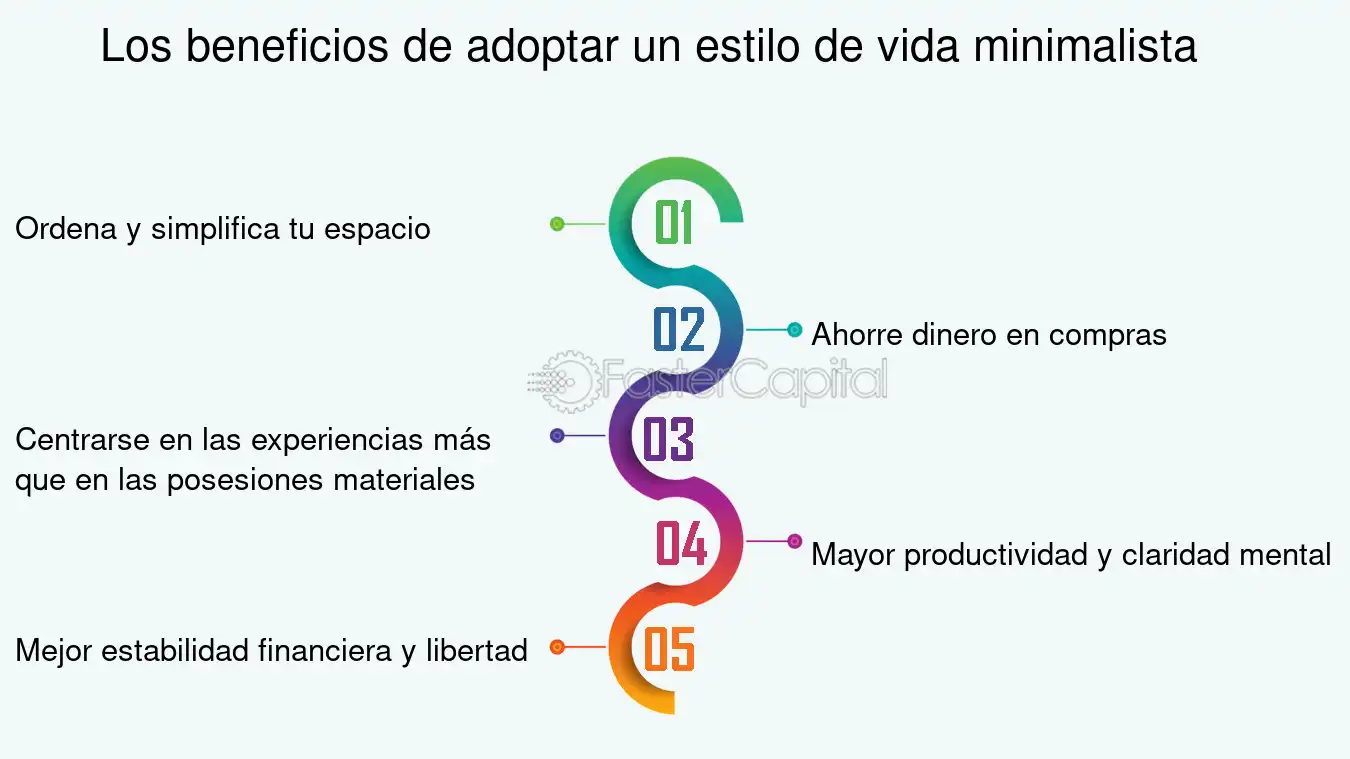 Los beneficios de adoptar un estilo de vida minimalista

01
Ordena y simplifica tu espacio

02
Ahorre dinero en compras

FasterCapital

03
Centrarse en las experiencias más que en las posesiones materiales

04
Mayor productividad y claridad mental

05
Mejor estabilidad financiera y libertad